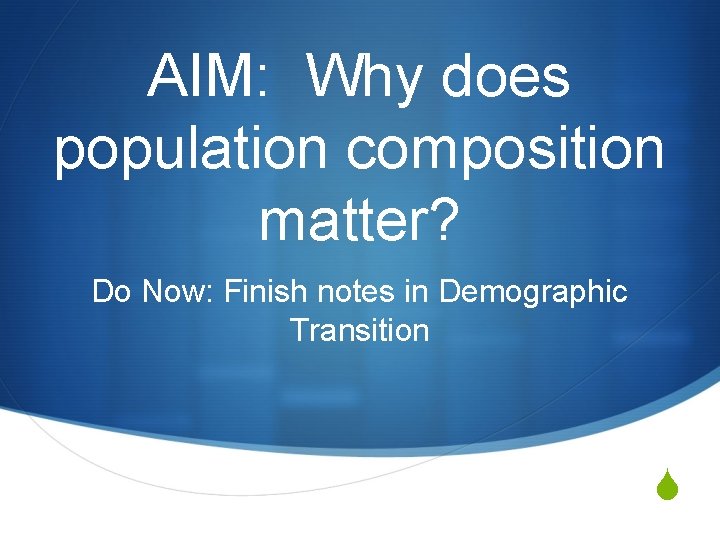 AIM: Why does population composition matter?

Do Now: Finish notes in Demographic Transition